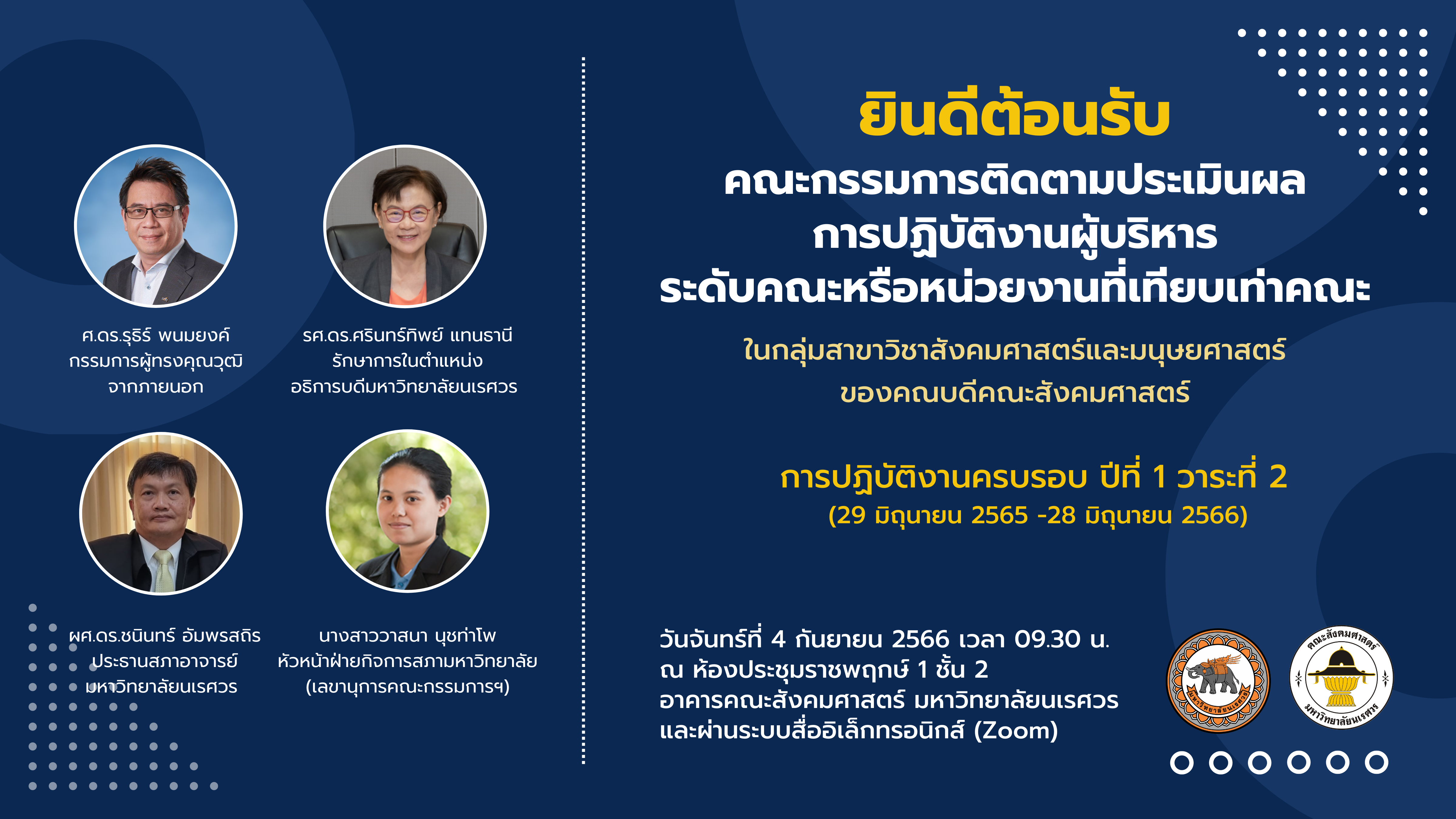 ศ.ดร.รุธิร์ พนมยงค์
กรรมการผู้ทรงคุณวุฒิ
จากภายนอก

รศ.ดร.ศรินทร์ทิพย์ แทนธานี
รักษาการในตำแหน่ง
อธิการบดีมหาวิทยาลัยนเรศวร

ผศ.ดร.ชนินทร์ อัมพรสถิร
ประธานสภาอาจารย์
มหาวิทยาลัยนเรศวร

นางสาววาสนา นุชท่าโพ
หัวหน้าฝ่ายกิจการสภามหาวิทยาลัย
(เลขานุการคณะกรรมการฯ)

ยินดีต้อนรับ

คณะกรรมการติดตามประเมินผล
การปฏิบัติงานผู้บริหาร
ระดับคณะหรือหน่วยงานที่เทียบเท่าคณะ

ในกลุ่มสาขาวิชาสังคมศาสตร์และมนุษยศาสตร์
ของคณบดีคณะสังคมศาสตร์

การปฏิบัติงานครบรอบ ปีที่ 1 วาระที่ 2
(29 มิถุนายน 2565 -28 มิถุนายน 2566)

วันจันทร์ที่ 4 กันยายน 2566 เวลา 09.30 น.
ณ ห้องประชุมราชพฤกษ์ 1 ชั้น 2
อาคารคณะสังคมศาสตร์ มหาวิทยาลัยนเรศวร
และผ่านระบบสื่ออิเล็กทรอนิกส์ (Zoom)

มหาวิทยาลัยนเรศวร

คณะสังคมศาสตร์
มหาวิทยาลัยนเรศวร